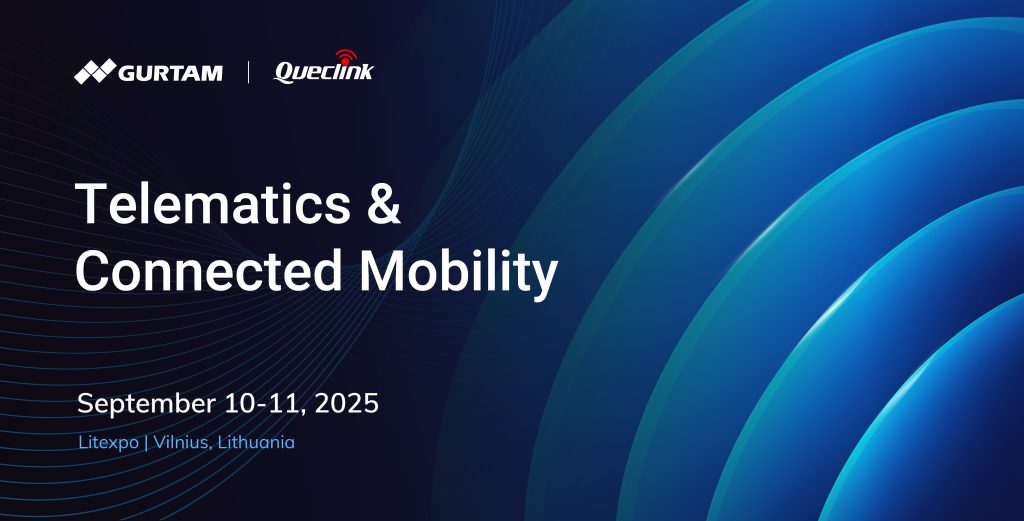 GURTAM | Queclink

Telematics & Connected Mobility

September 10-11, 2025

Litexpo | Vilnius, Lithuania